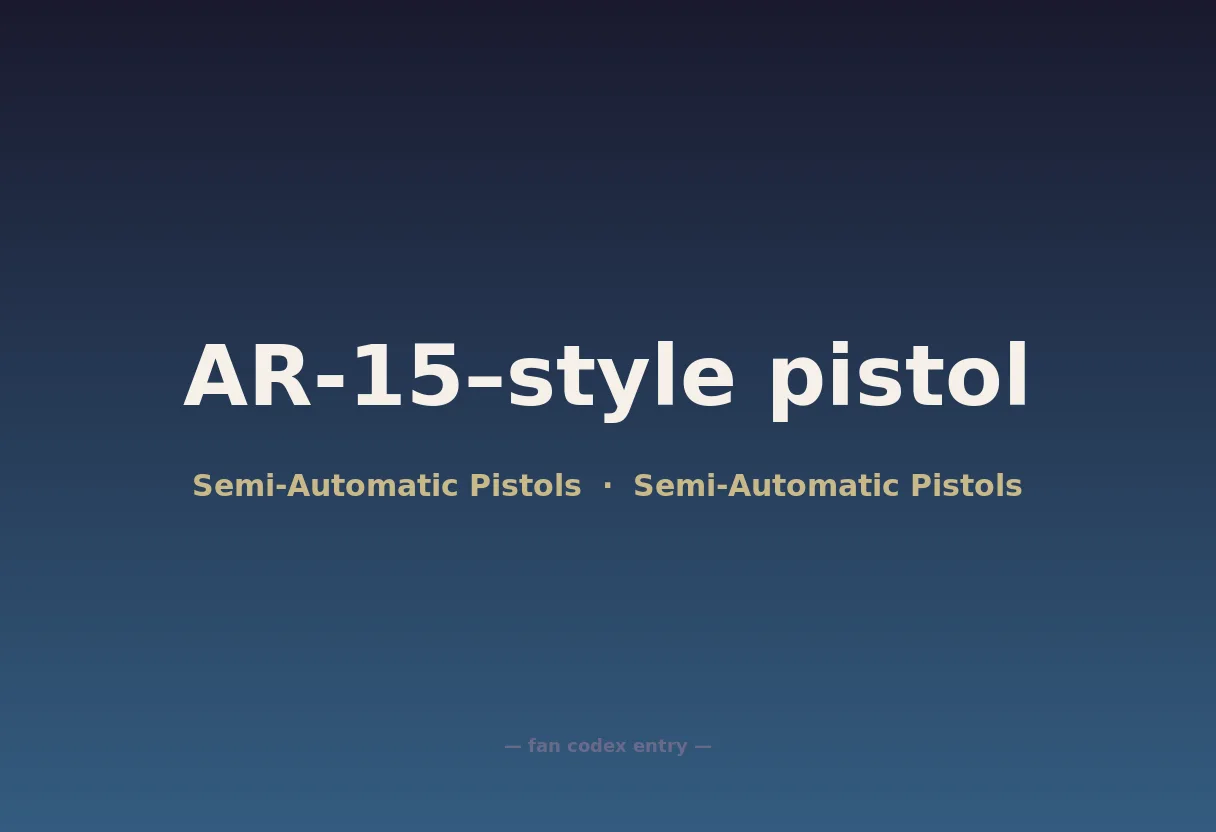 AR-15–style pistol

Semi-Automatic Pistols · Semi-Automatic Pistols

— fan codex entry —